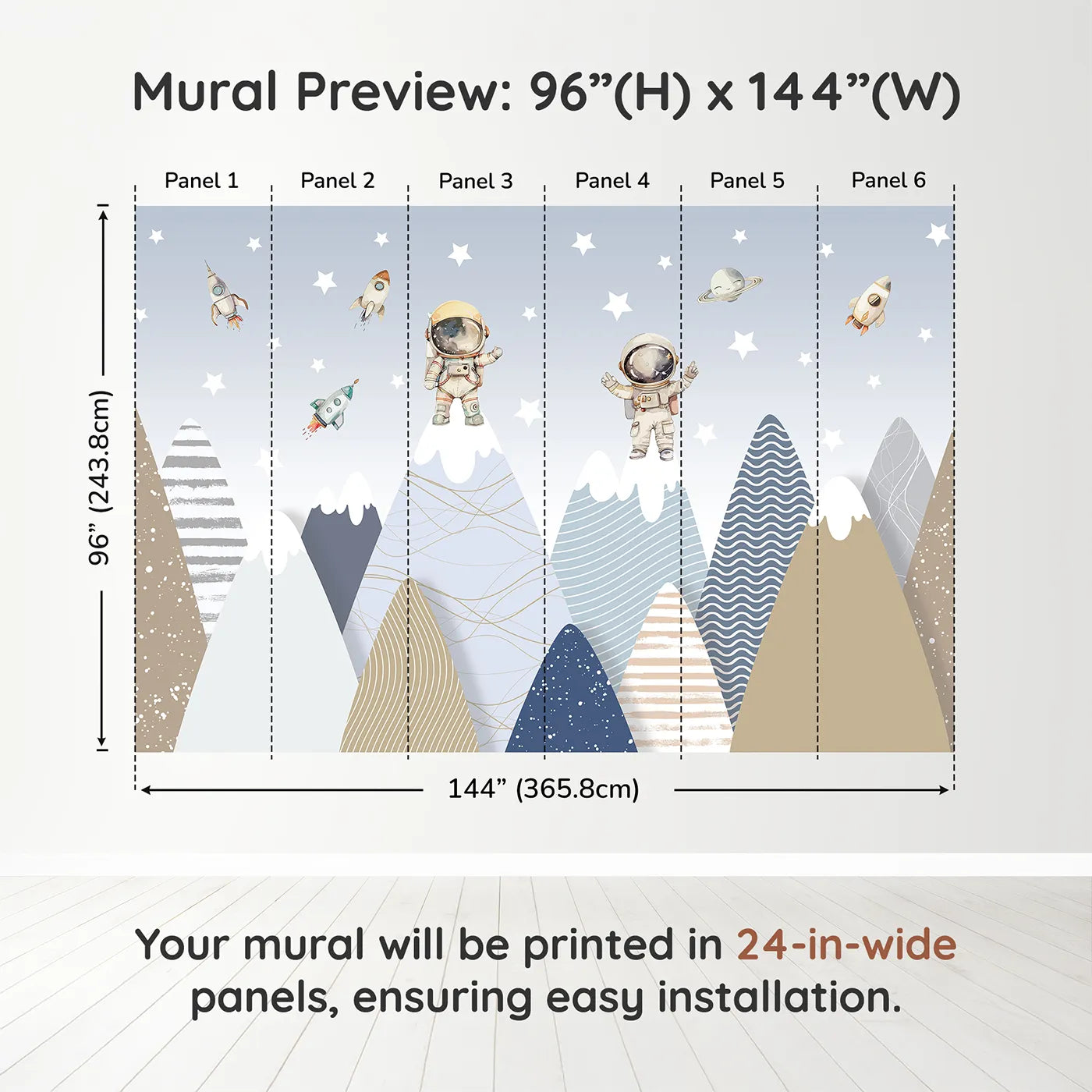 Mural Preview: 96”(H) x 144”(W)

Panel 1
Panel 2
Panel 3
Panel 4
Panel 5
Panel 6

96” (243.8cm)

144” (365.8cm)

Your mural will be printed in 24-in-wide panels, ensuring easy installation.